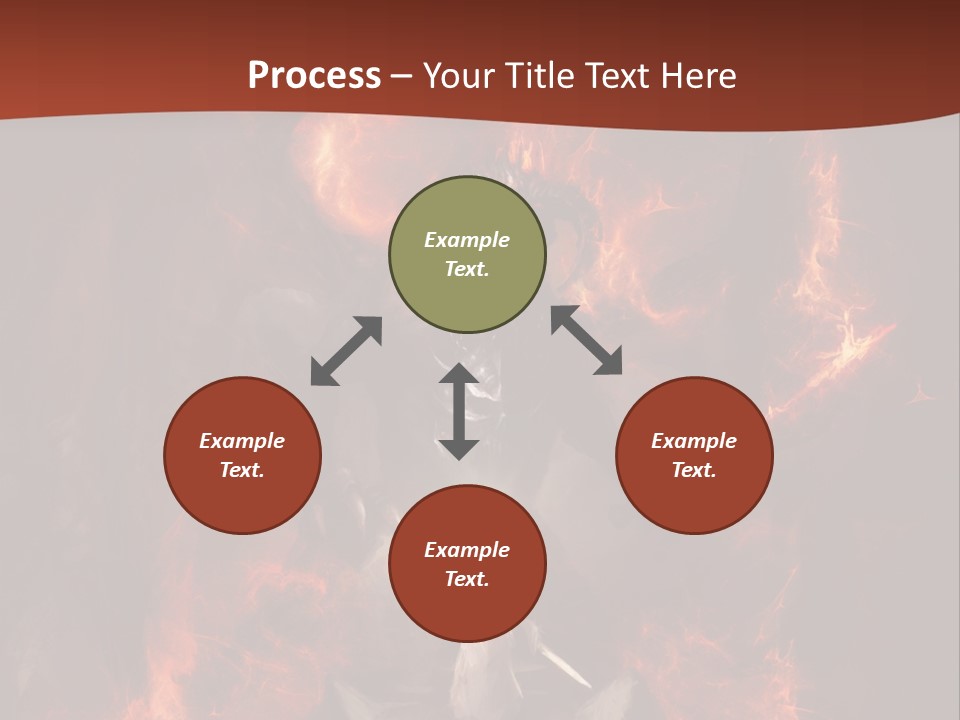 Process – Your Title Text Here

Example Text.

Example Text.

Example Text.

Example Text.